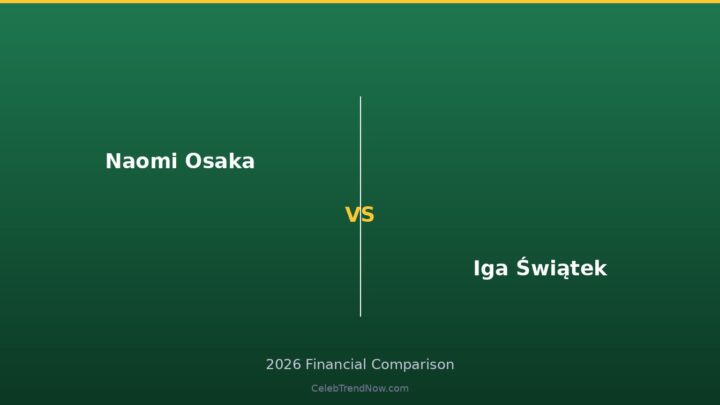 Naomi Osaka

VS

Iga Świątek

2026 Financial Comparison

CelebTrendNow.com